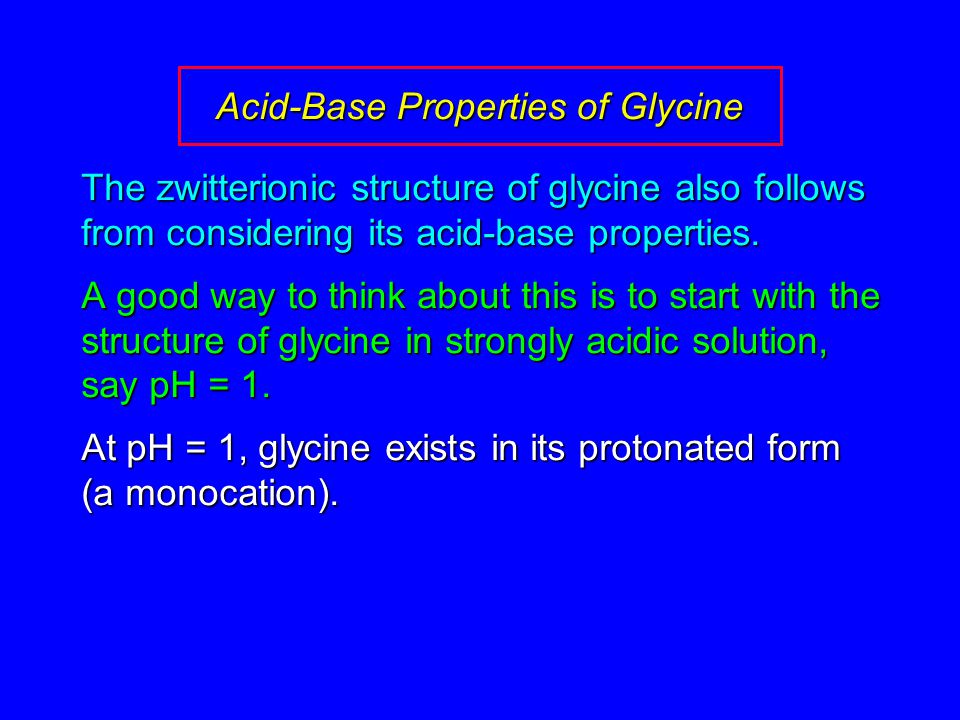 Acid-Base Properties of Glycine

The zwitterionic structure of glycine also follows from considering its acid-base properties.

A good way to think about this is to start with the structure of glycine in strongly acidic solution, say pH = 1.

At pH = 1, glycine exists in its protonated form (a monocation).